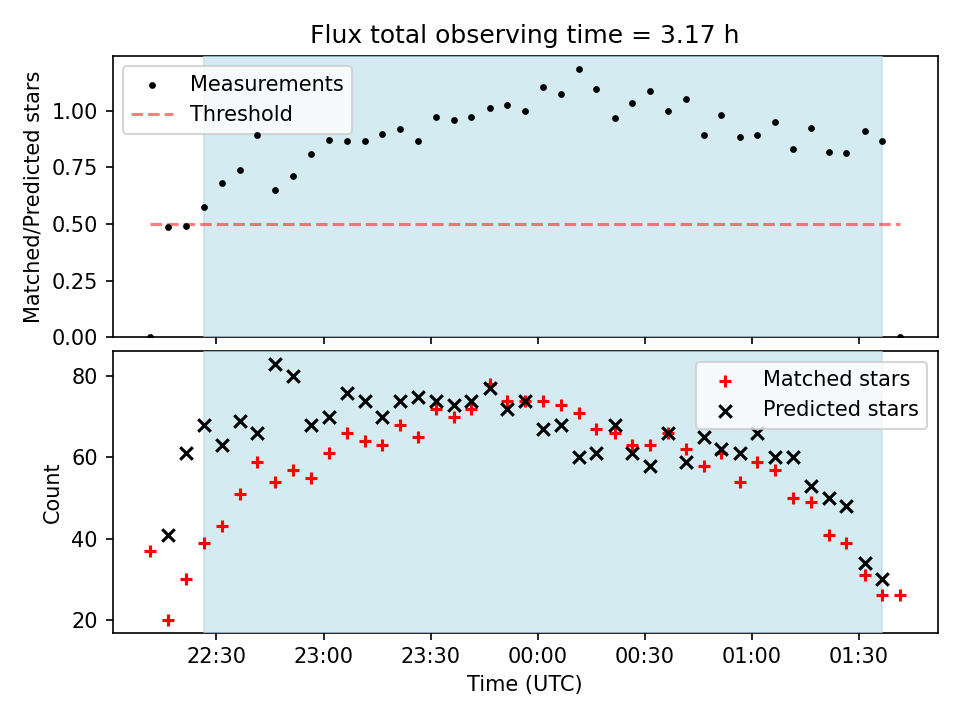 Flux total observing time = 3.17 h

Measurements
Threshold

Matched/Predicted stars
1.00
0.75
0.50
0.25
0.00

Matched stars
Predicted stars

Count
80
60
40
20

22:30
23:00
23:30
00:00
00:30
01:00
01:30
Time (UTC)